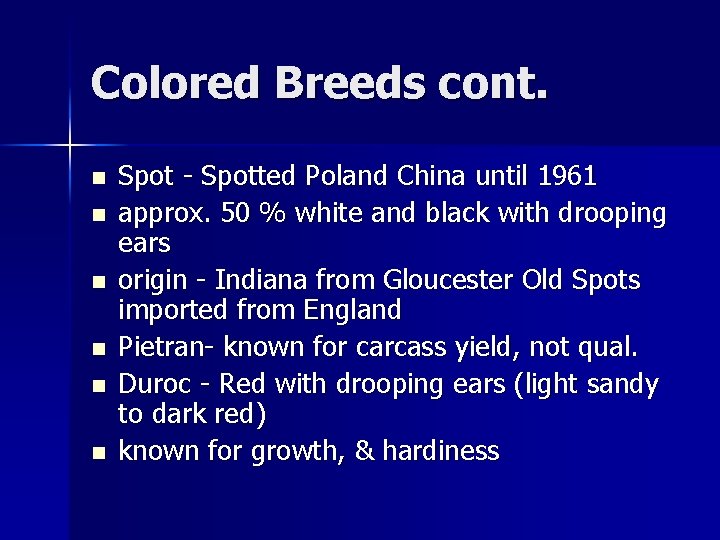 Colored Breeds cont.

- Spot - Spotted Poland China until 1961
- approx. 50 % white and black with drooping ears
- origin - Indiana from Gloucester Old Spots imported from England
- Pietran- known for carcass yield, not qual.
- Duroc - Red with drooping ears (light sandy to dark red)
- known for growth, & hardiness